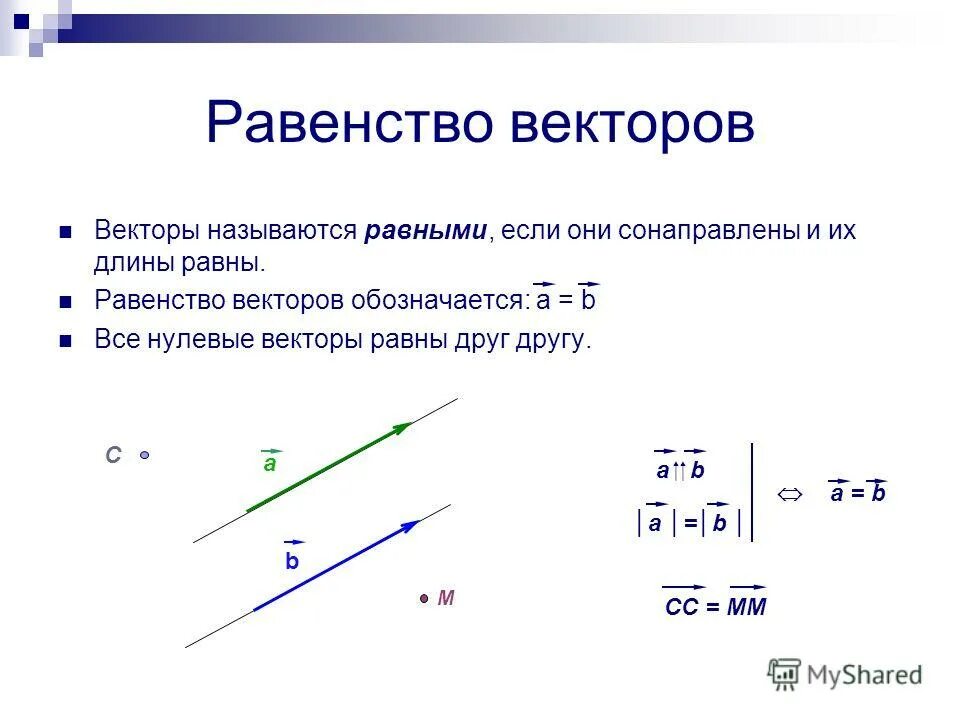 Равенство векторов

Векторы называются **равными**, если они сонаправлены и их длины равны.

Равенство векторов обозначается: $\vec{a} = \vec{b}$

Все нулевые векторы равны друг другу.

C

$\vec{a}$

$\vec{b}$

M

$\vec{a} \uparrow\uparrow \vec{b}$

$|\vec{a}| = |\vec{b}|$

$\Leftrightarrow$ $\vec{a} = \vec{b}$

$\overrightarrow{CC} = \overrightarrow{MM}$

MyShared